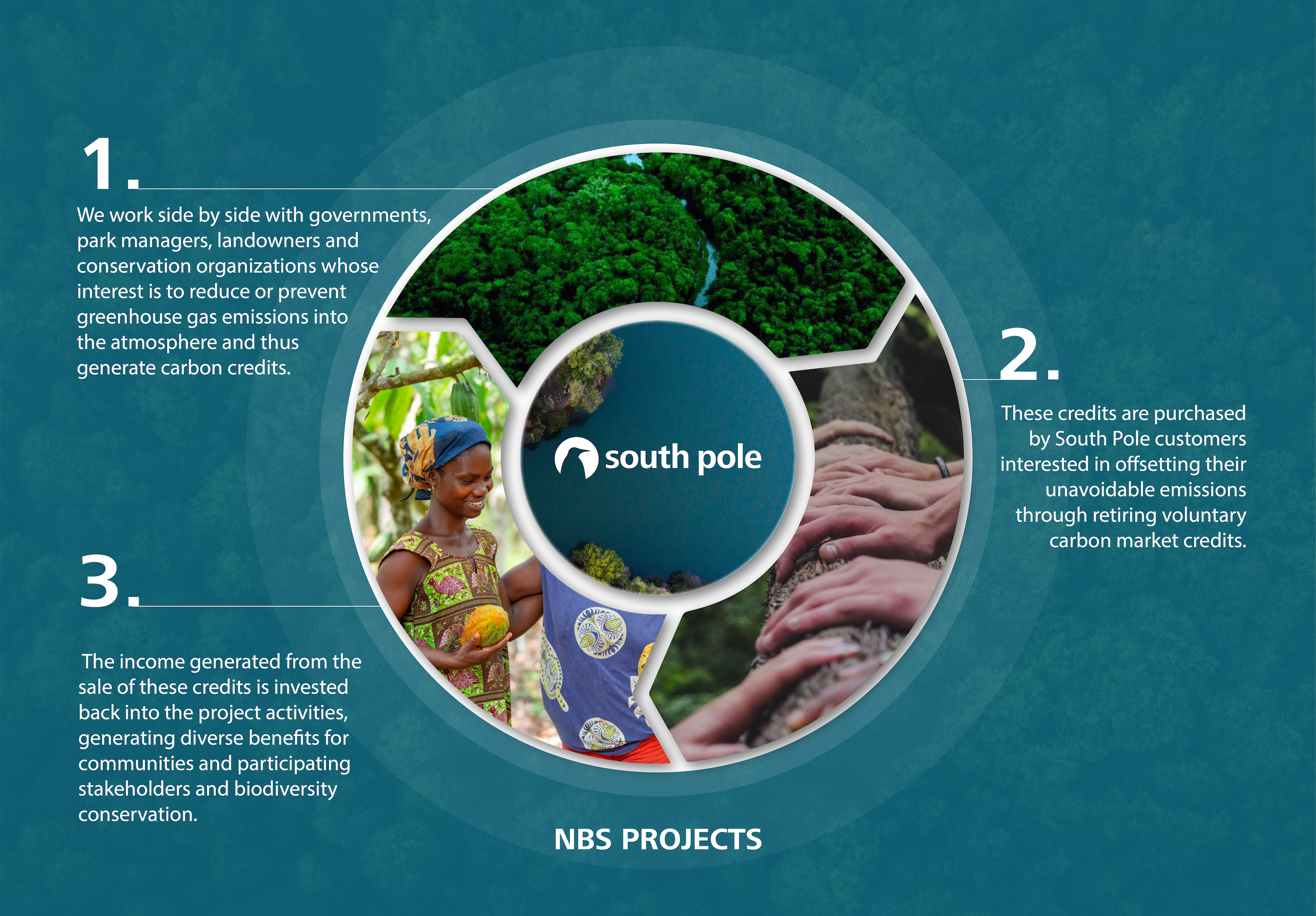 1.

We work side by side with governments, park managers, landowners and conservation organizations whose interest is to reduce or prevent greenhouse gas emissions into the atmosphere and thus generate carbon credits.

south pole

2.

These credits are purchased by South Pole customers interested in offsetting their unavoidable emissions through retiring voluntary carbon market credits.

3.

The income generated from the sale of these credits is invested back into the project activities, generating diverse benefits for communities and participating stakeholders and biodiversity conservation.

NBS PROJECTS